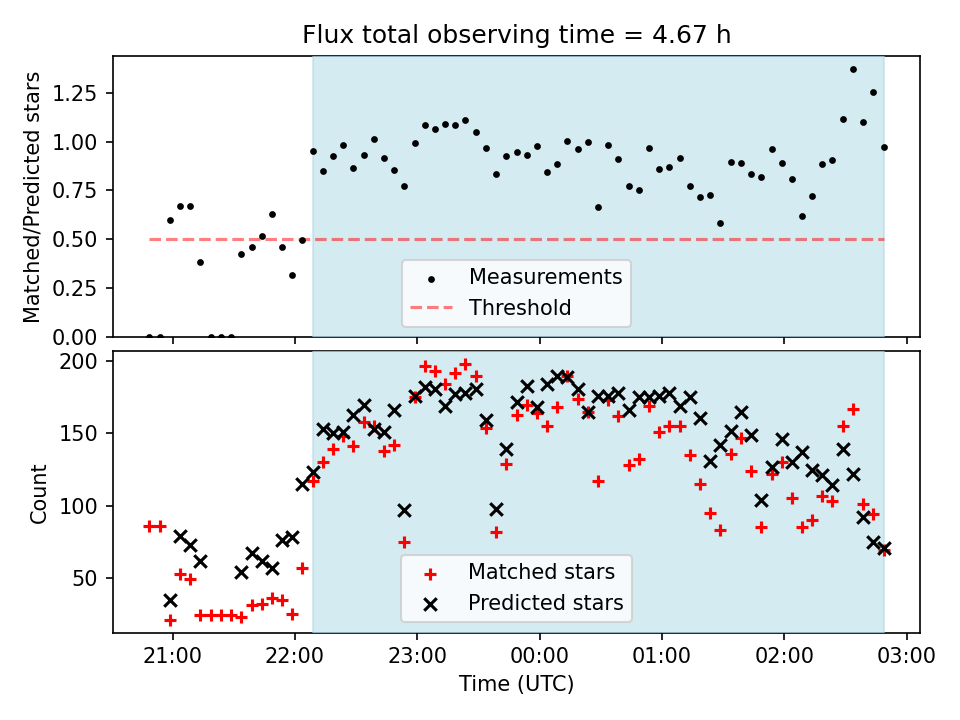 Flux total observing time = 4.67 h

Matched/Predicted stars

1.25
1.00
0.75
0.50
0.25
0.00

Measurements
Threshold

Count

200
150
100
50

Matched stars
Predicted stars

21:00
22:00
23:00
00:00
01:00
02:00
03:00

Time (UTC)